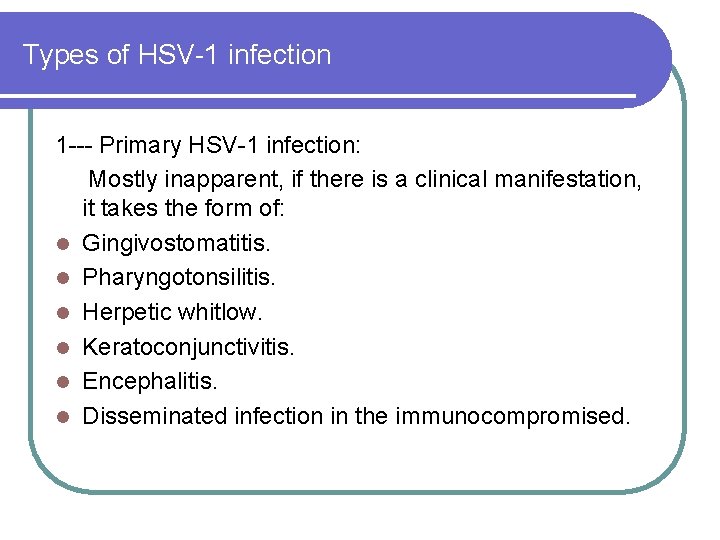 Types of HSV-1 infection

1--- Primary HSV-1 infection:

Mostly inapparent, if there is a clinical manifestation, it takes the form of:

- Gingivostomatitis.
- Pharyngotonsilitis.
- Herpetic whitlow.
- Keratoconjunctivitis.
- Encephalitis.
- Disseminated infection in the immunocompromised.